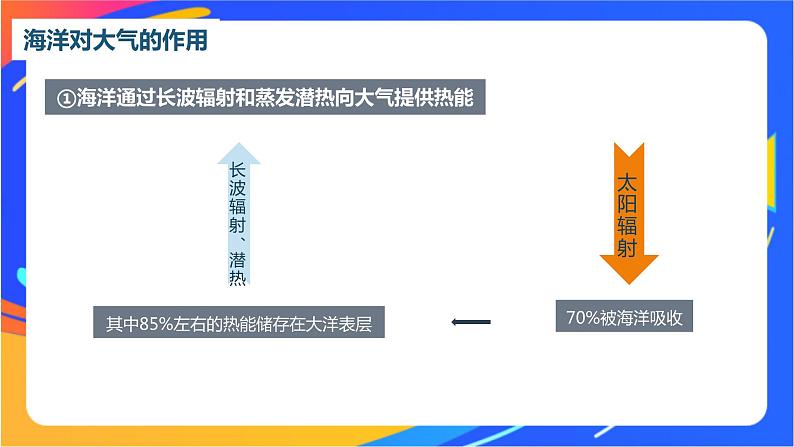 海洋对大气的作用

①海洋通过长波辐射和蒸发潜热向大气提供热能

长波辐射、潜热

太阳辐射

其中85%左右的热能储存在大洋表层

70%被海洋吸收